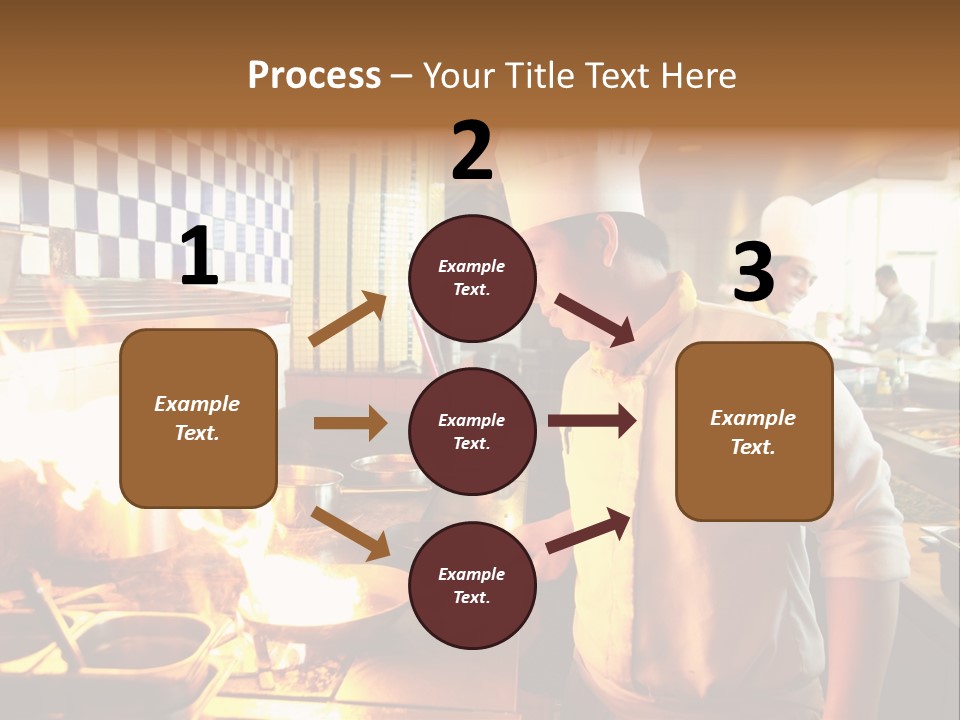 Process – Your Title Text Here

1

Example Text.

2

Example Text.

Example Text.

Example Text.

3

Example Text.